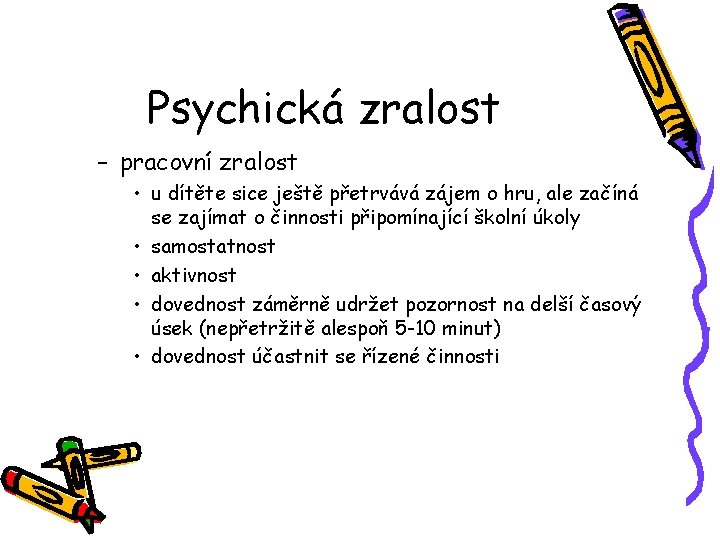 Psychická zralost

– pracovní zralost

• u dítěte sice ještě přetrvává zájem o hru, ale začíná se zajímat o činnosti připomínající školní úkoly
• samostatnost
• aktivnost
• dovednost záměrně udržet pozornost na delší časový úsek (nepřetržitě alespoň 5-10 minut)
• dovednost účastnit se řízené činnosti